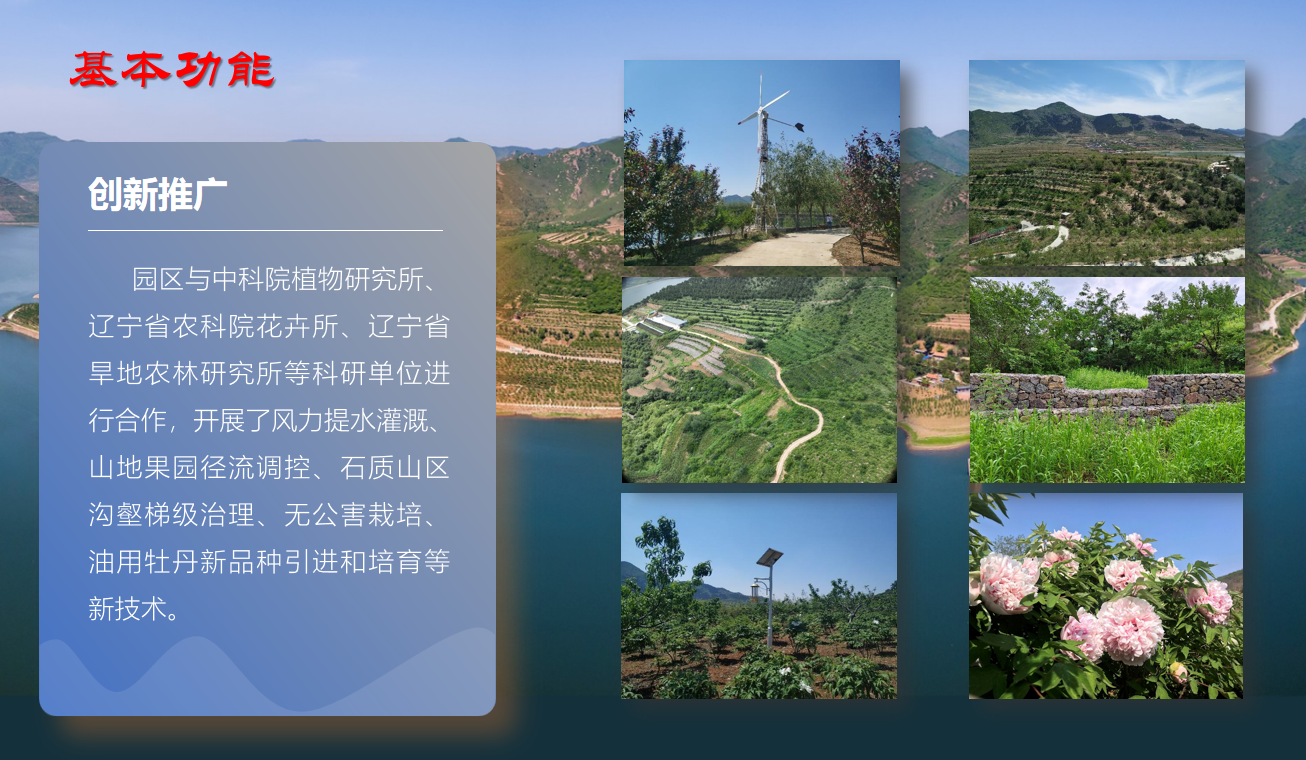 基本功能

创新推广

园区与中科院植物研究所、辽宁省农科院花卉所、辽宁省旱地农林研究所等科研单位进行合作，开展了风力提水灌溉、山地果园径流调控、石质山区沟壑梯级治理、无公害栽培、油用牡丹新品种引进和培育等新技术。